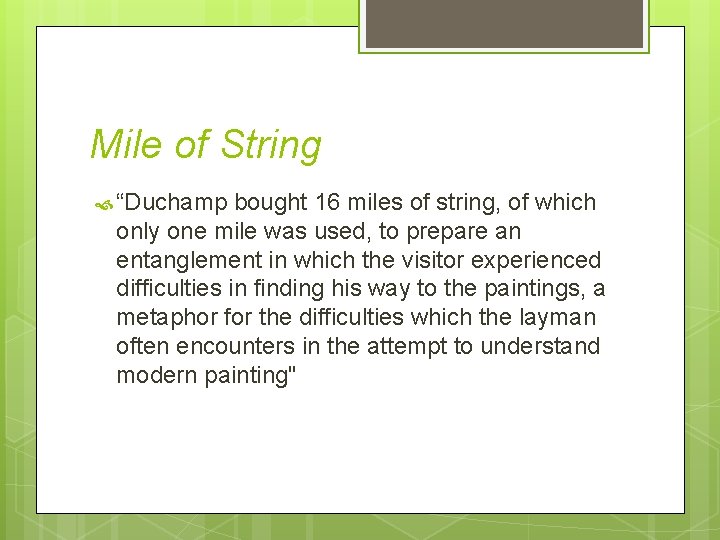 Mile of String

“Duchamp bought 16 miles of string, of which only one mile was used, to prepare an entanglement in which the visitor experienced difficulties in finding his way to the paintings, a metaphor for the difficulties which the layman often encounters in the attempt to understand modern painting"